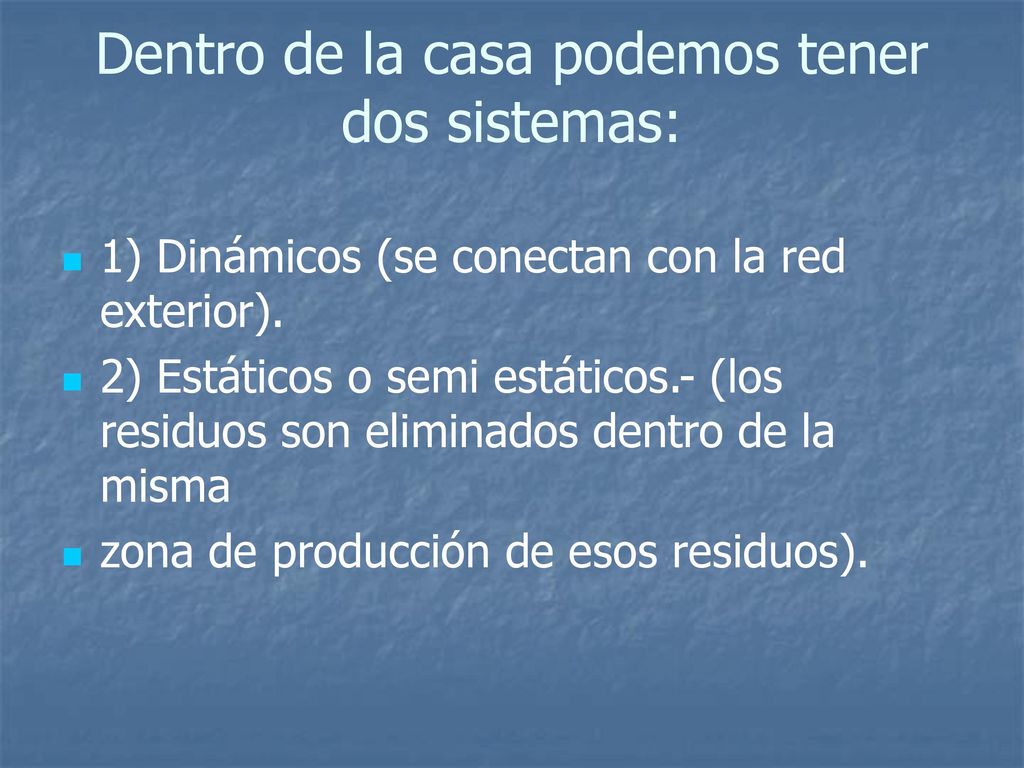 Dentro de la casa podemos tener dos sistemas:

1) Dinámicos (se conectan con la red exterior).

2) Estáticos o semi estáticos.- (los residuos son eliminados dentro de la misma

zona de producción de esos residuos).